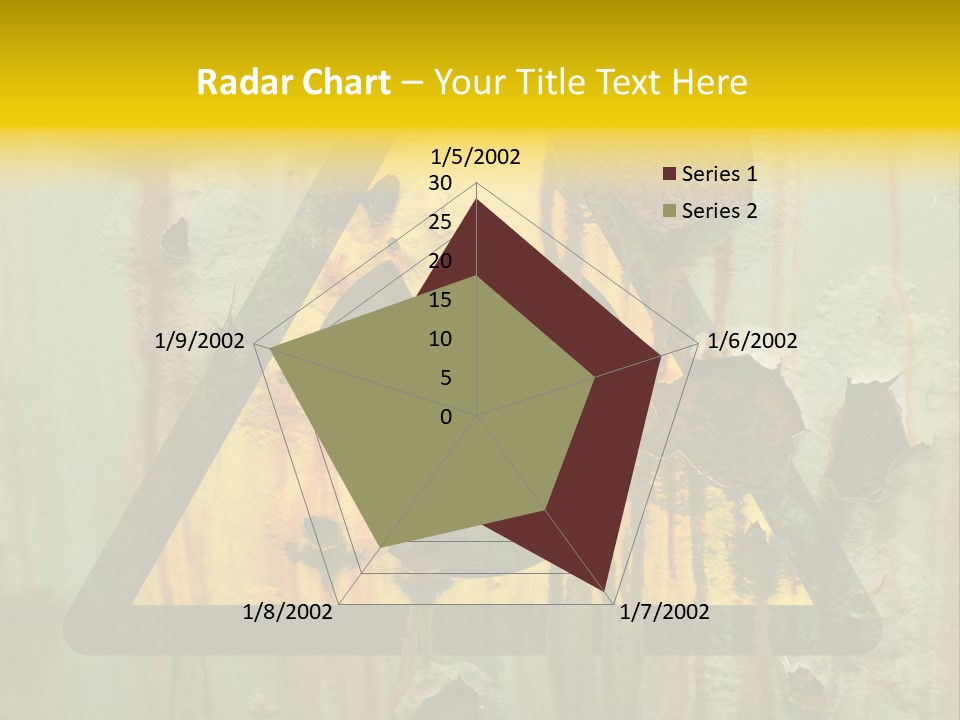 Radar Chart – Your Title Text Here

1/5/2002
30
25
20
15
10
5
0
1/6/2002
1/7/2002
1/8/2002
1/9/2002

Series 1
Series 2